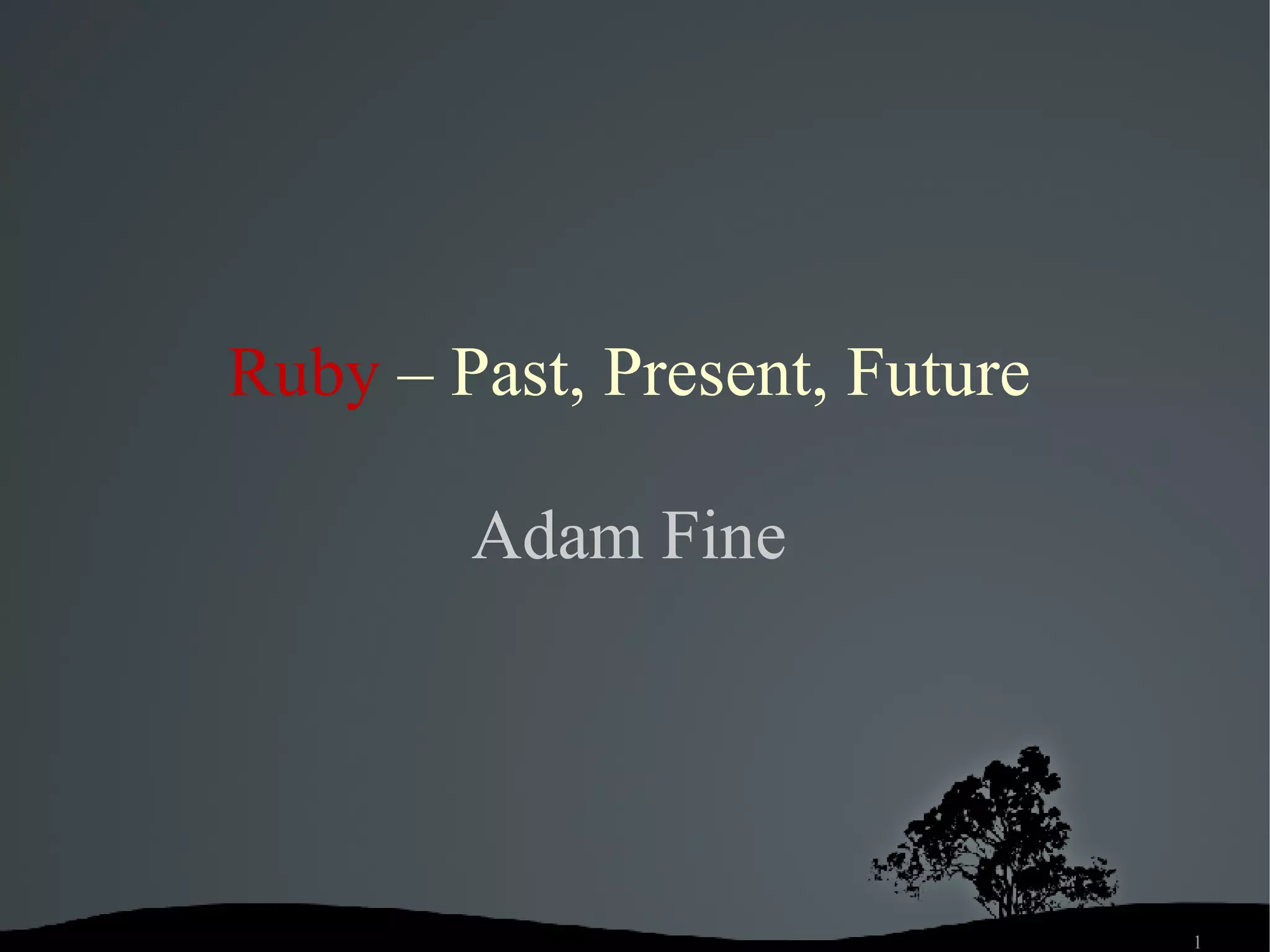 Ruby – Past, Present, Future

Adam Fine

1